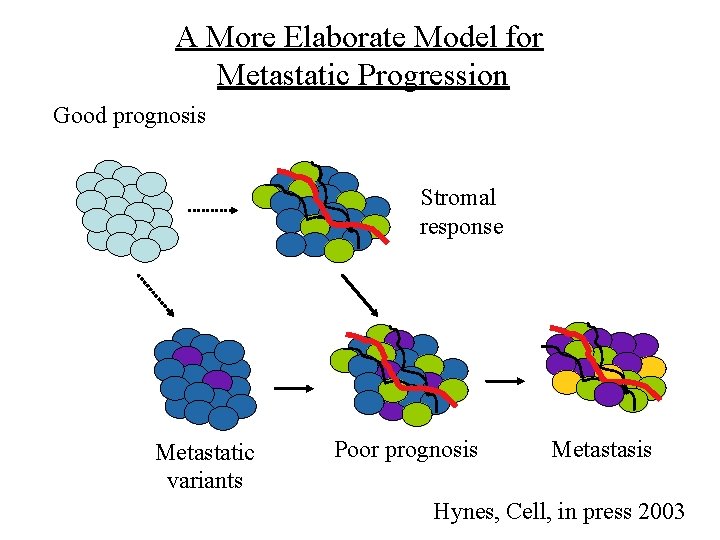 A More Elaborate Model for Metastatic Progression

Good prognosis

Stromal response

Metastatic variants

Poor prognosis

Metastasis

Hynes, Cell, in press 2003